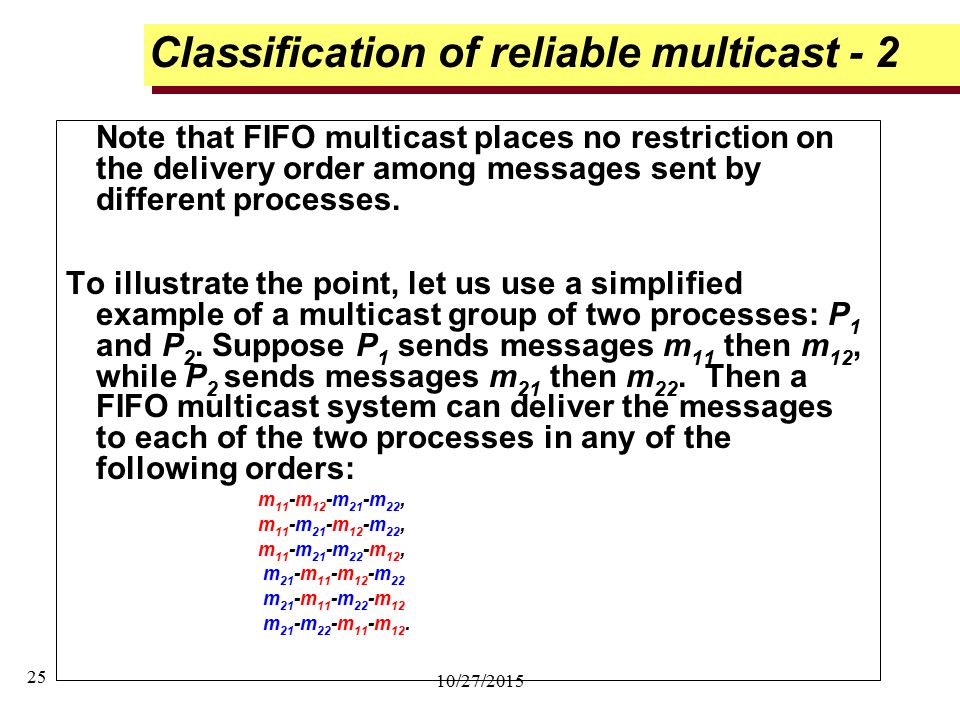 Classification of reliable multicast - 2

Note that FIFO multicast places no restriction on the delivery order among messages sent by different processes.

To illustrate the point, let us use a simplified example of a multicast group of two processes: $P_1$ and $P_2$. Suppose $P_1$ sends messages $m_{11}$ then $m_{12}$, while $P_2$ sends messages $m_{21}$ then $m_{22}$. Then a FIFO multicast system can deliver the messages to each of the two processes in any of the following orders:

$m_{11}$-$m_{12}$-$m_{21}$-$m_{22}$,
$m_{11}$-$m_{21}$-$m_{12}$-$m_{22}$,
$m_{11}$-$m_{21}$-$m_{22}$-$m_{12}$,
$m_{21}$-$m_{11}$-$m_{12}$-$m_{22}$
$m_{21}$-$m_{11}$-$m_{22}$-$m_{12}$
$m_{21}$-$m_{22}$-$m_{11}$-$m_{12}$.

25

10/27/2015